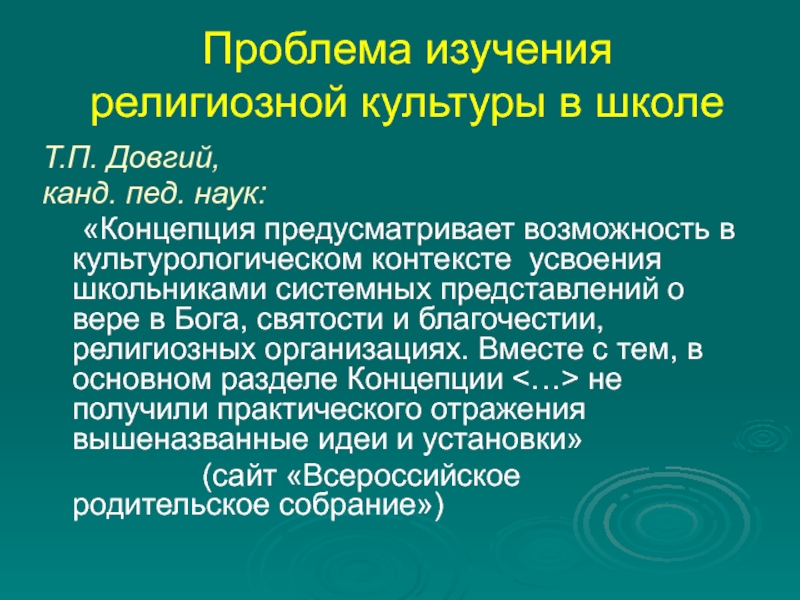 Проблема изучения религиозной культуры в школе

Т.П. Довгий,
канд. пед. наук:

«Концепция предусматривает возможность в культурологическом контексте усвоения школьниками системных представлений о вере в Бога, святости и благочестии, религиозных организациях. Вместе с тем, в основном разделе Концепции <…> не получили практического отражения вышеназванные идеи и установки»

(сайт «Всероссийское родительское собрание»)